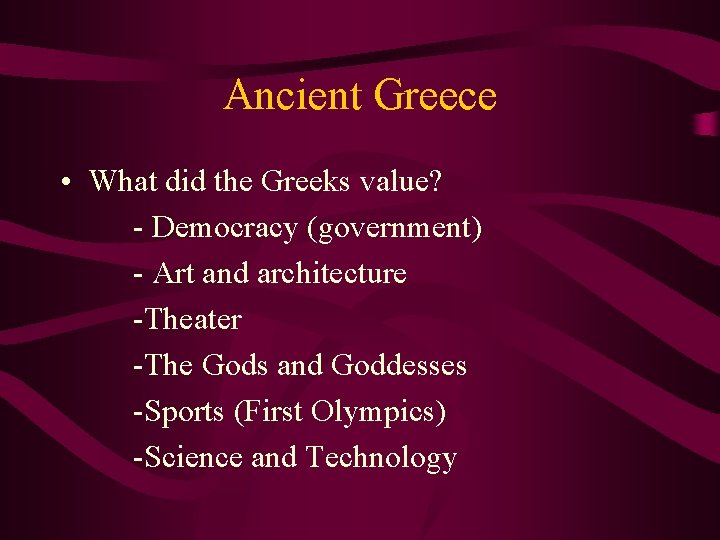 Ancient Greece

• What did the Greeks value?

- Democracy (government)

- Art and architecture

-Theater

-The Gods and Goddesses

-Sports (First Olympics)

-Science and Technology